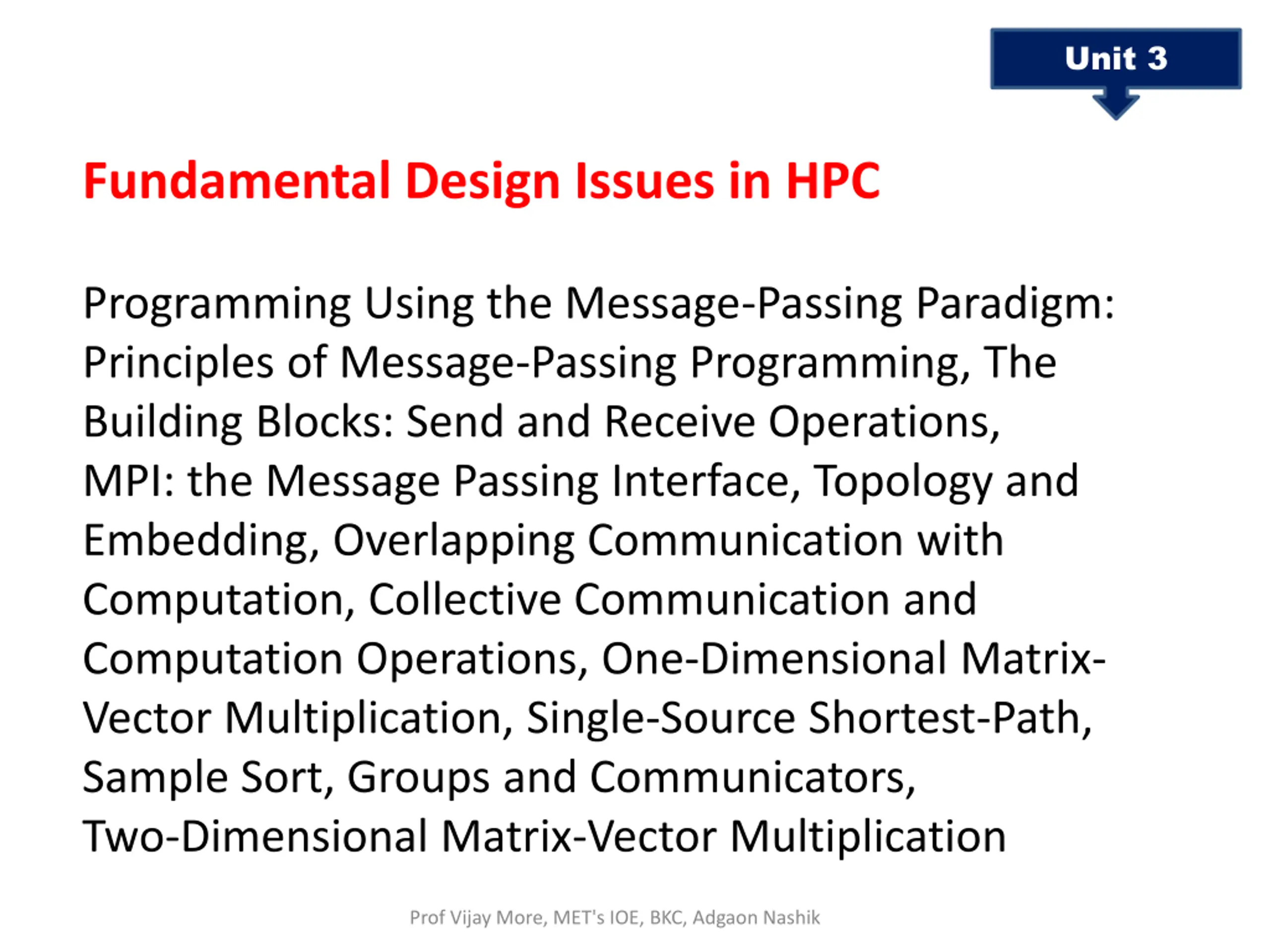 Unit 3

Fundamental Design Issues in HPC

Programming Using the Message-Passing Paradigm: Principles of Message-Passing Programming, The Building Blocks: Send and Receive Operations, MPI: the Message Passing Interface, Topology and Embedding, Overlapping Communication with Computation, Collective Communication and Computation Operations, One-Dimensional Matrix-Vector Multiplication, Single-Source Shortest-Path, Sample Sort, Groups and Communicators, Two-Dimensional Matrix-Vector Multiplication

Prof Vijay More, MET's IOE, BKC, Adgaon Nashik